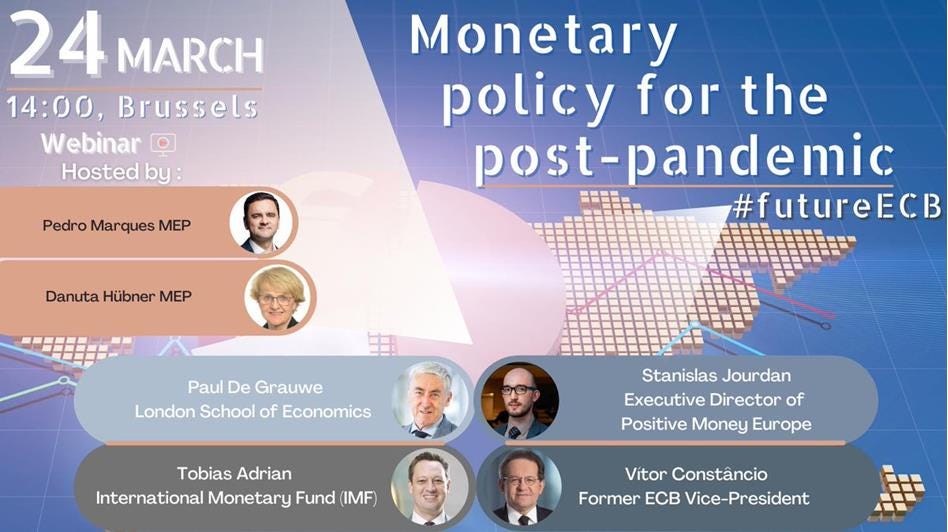 24 MARCH
14:00, Brussels
Webinar
Hosted by :

Monetary policy for the post-pandemic
#futureECB

Pedro Marques MEP

Danuta Hübner MEP

Paul De Grauwe
London School of Economics

Stanislas Jourdan
Executive Director of
Positive Money Europe

Tobias Adrian
International Monetary Fund (IMF)

Vítor Constâncio
Former ECB Vice-President